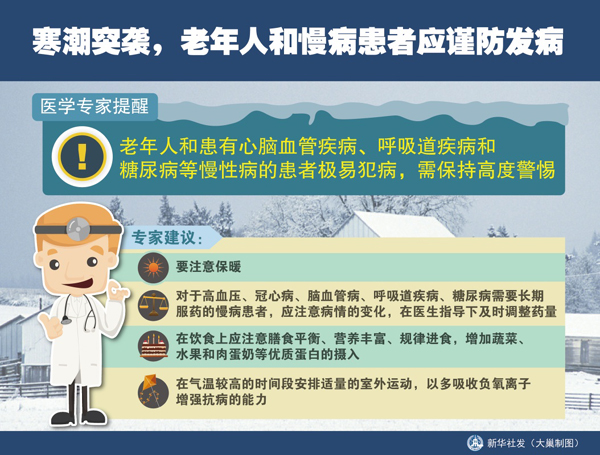 寒潮突袭，老年人和慢病患者应谨防发病

医学专家提醒

!

老年人和患有心脑血管疾病、呼吸道疾病和糖尿病等慢性病的患者极易犯病，需保持高度警惕

专家建议：

要注意保暖

对于高血压、冠心病、脑血管病、呼吸道疾病、糖尿病需要长期服药的慢病患者，应注意病情的变化，在医生指导下及时调整药量

在饮食上应注意膳食平衡、营养丰富、规律进食，增加蔬菜、水果和肉蛋奶等优质蛋白的摄入

在气温较高的时间段安排适量的室外运动，以多吸收负氧离子增强抗病的能力

新华社发（大巢制图）